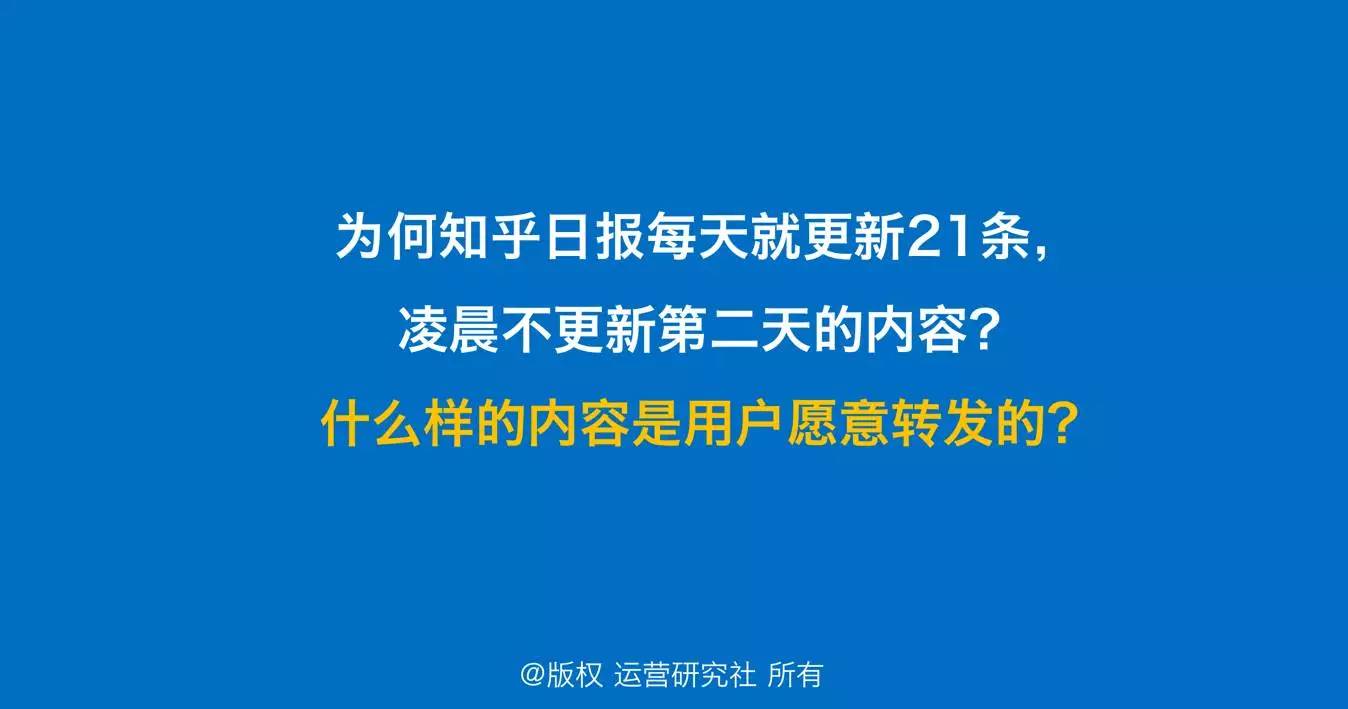 为何知乎日报每天就更新21条，
凌晨不更新第二天的内容？
什么样的内容是用户愿意转发的？

@版权 运营研究社 所有